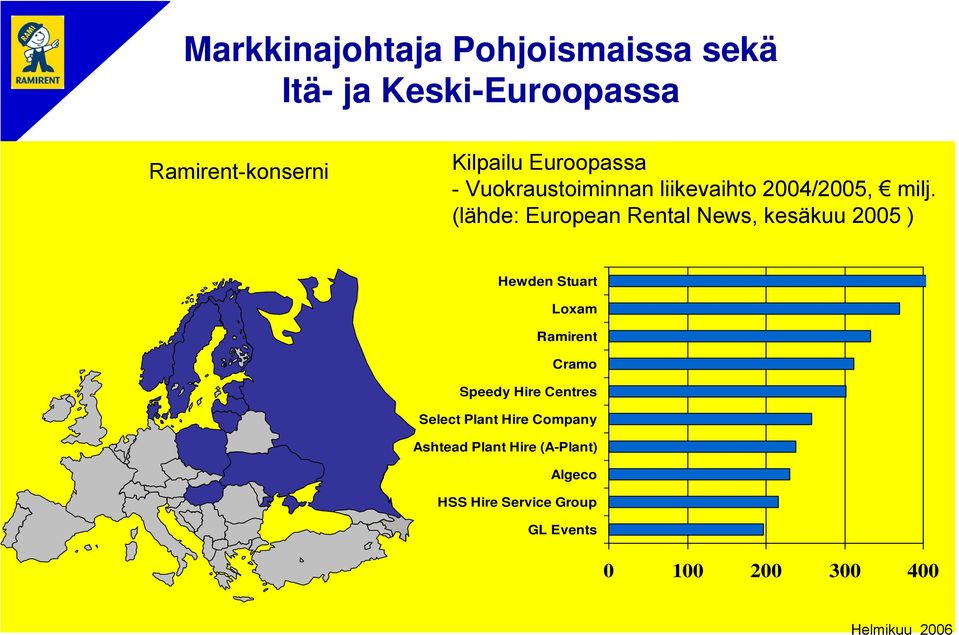 RAMI
RAMIRENT

Markkinajohtaja Pohjoismaissa sekä Itä- ja Keski-Euroopassa

Ramirent-konserni

Kilpailu Euroopassa
- Vuokraustoiminnan liikevaihto 2004/2005, € milj.
(lähde: European Rental News, kesäkuu 2005 )

Hewden Stuart
Loxam
Ramirent
Cramo
Speedy Hire Centres
Select Plant Hire Company
Ashtead Plant Hire (A-Plant)
Algeco
HSS Hire Service Group
GL Events

0 100 200 300 400

Helmikuu 2006